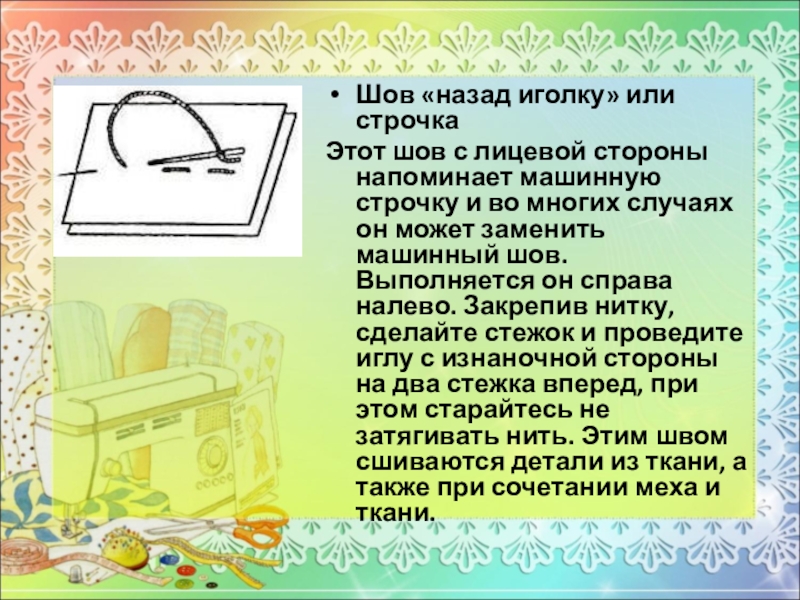 • Шов «назад иголку» или строчка

Этот шов с лицевой стороны напоминает машинную строчку и во многих случаях он может заменить машинный шов. Выполняется он справа налево. Закрепив нитку, сделайте стежок и проведите иглу с изнаночной стороны на два стежка вперед, при этом старайтесь не затягивать нить. Этим швом сшиваются детали из ткани, а также при сочетании меха и ткани.